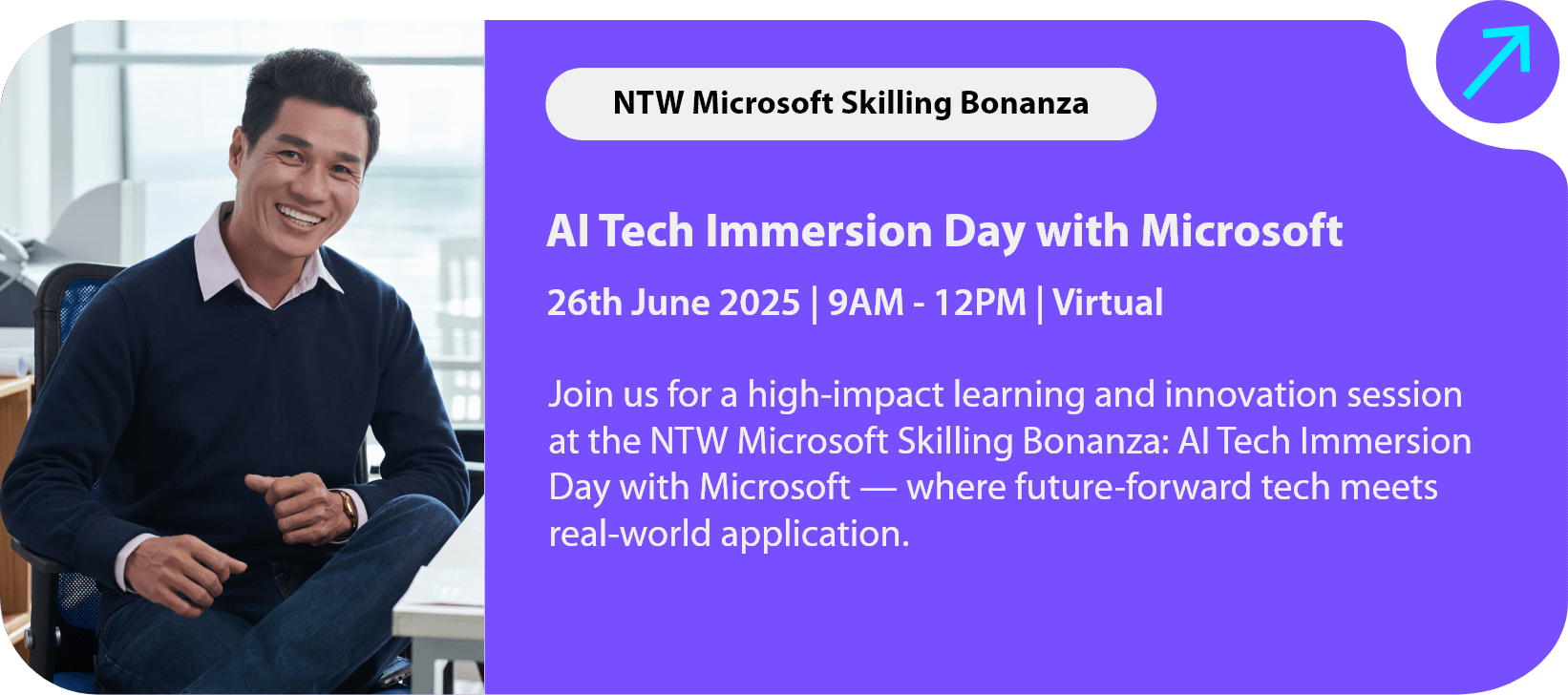 NTW Microsoft Skilling Bonanza

AI Tech Immersion Day with Microsoft

26th June 2025 | 9AM - 12PM | Virtual

Join us for a high-impact learning and innovation session at the NTW Microsoft Skilling Bonanza: AI Tech Immersion Day with Microsoft — where future-forward tech meets real-world application.